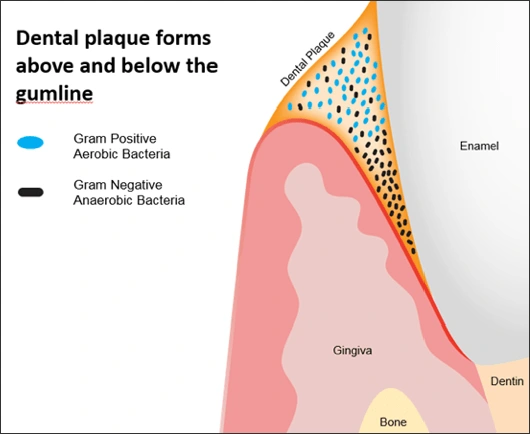 Dental plaque forms above and below the gumline

Gram Positive Aerobic Bacteria

Gram Negative Anaerobic Bacteria

Dental Plaque

Enamel

Gingiva

Dentin

Bone